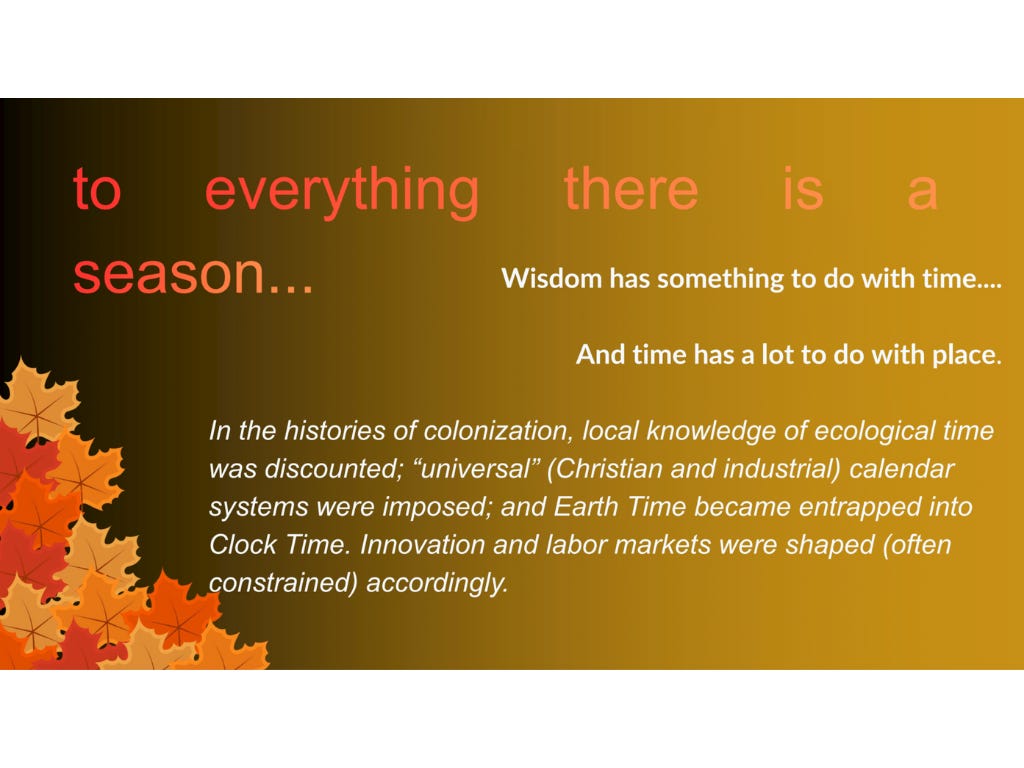 to everything there is a season...

Wisdom has something to do with time....

And time has a lot to do with place.

In the histories of colonization, local knowledge of ecological time was discounted; “universal” (Christian and industrial) calendar systems were imposed; and Earth Time became entrapped into Clock Time. Innovation and labor markets were shaped (often constrained) accordingly.